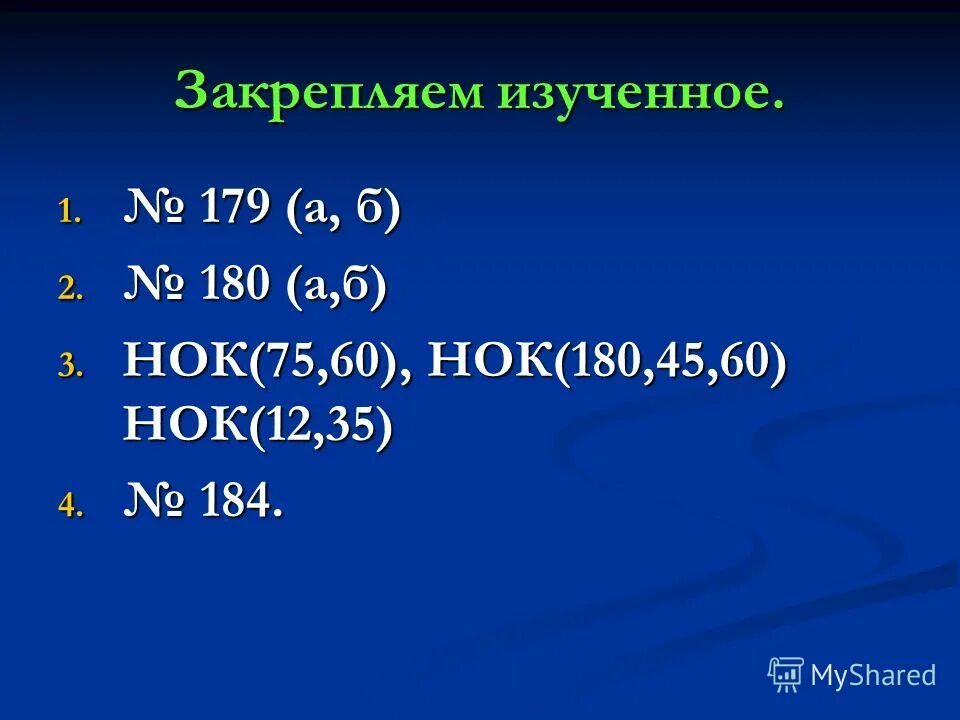 Закрепляем изученное.

1. № 179 (а, б)
2. № 180 (а,б)
3. НОК(75,60), НОК(180,45,60) НОК(12,35)
4. № 184.

MyShared